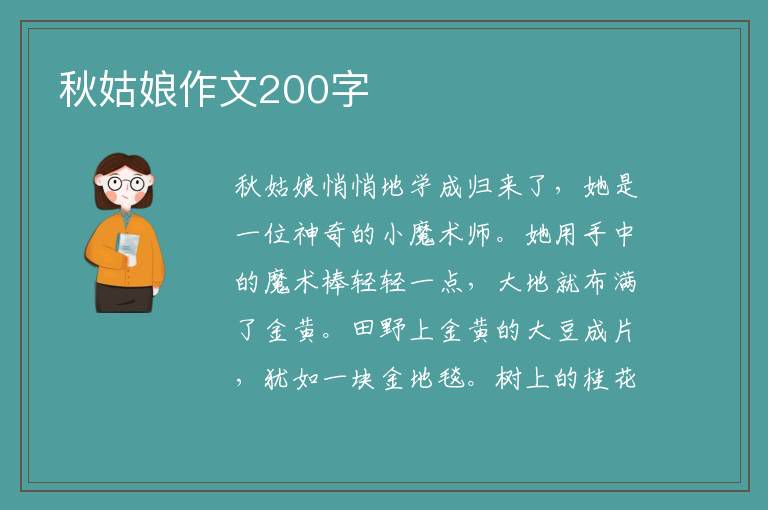 秋姑娘作文200字

秋姑娘悄悄地学成归来了，她是一位神奇的小魔术师。她用手中的魔术棒轻轻一点，大地就布满了金黄。田野上金黄的大豆成片，犹如一块金地毯。树上的桂花